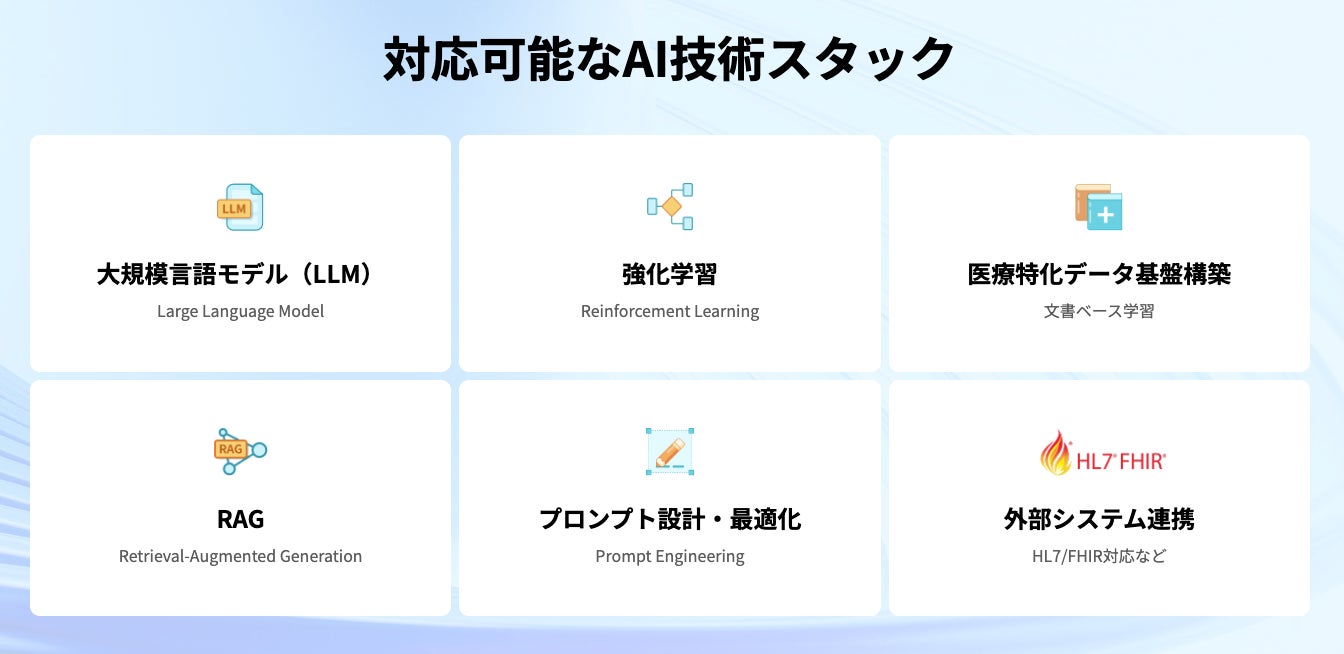 対応可能なAI技術スタック

LLM

大規模言語モデル（LLM）

Large Language Model

強化学習

Reinforcement Learning

医療特化データ基盤構築

文書ベース学習

RAG

RAG

Retrieval-Augmented Generation

プロンプト設計・最適化

Prompt Engineering

HL7® FHIR®

外部システム連携

HL7/FHIR対応など